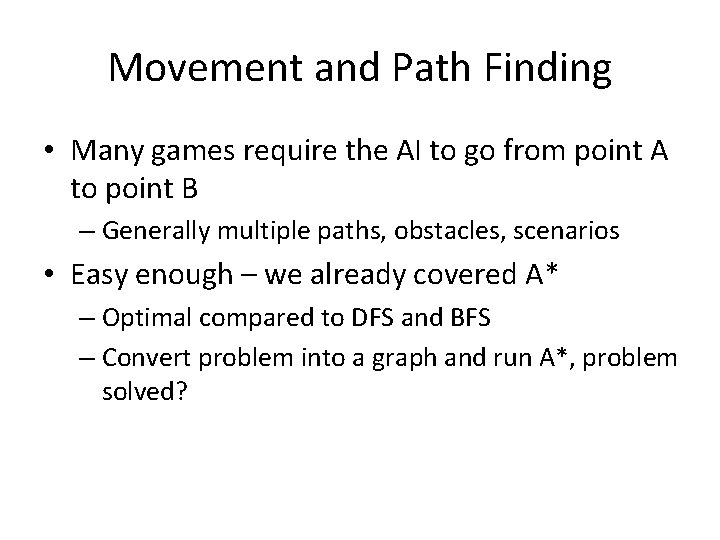 Movement and Path Finding

• Many games require the AI to go from point A to point B

– Generally multiple paths, obstacles, scenarios

• Easy enough – we already covered A*

– Optimal compared to DFS and BFS

– Convert problem into a graph and run A*, problem solved?